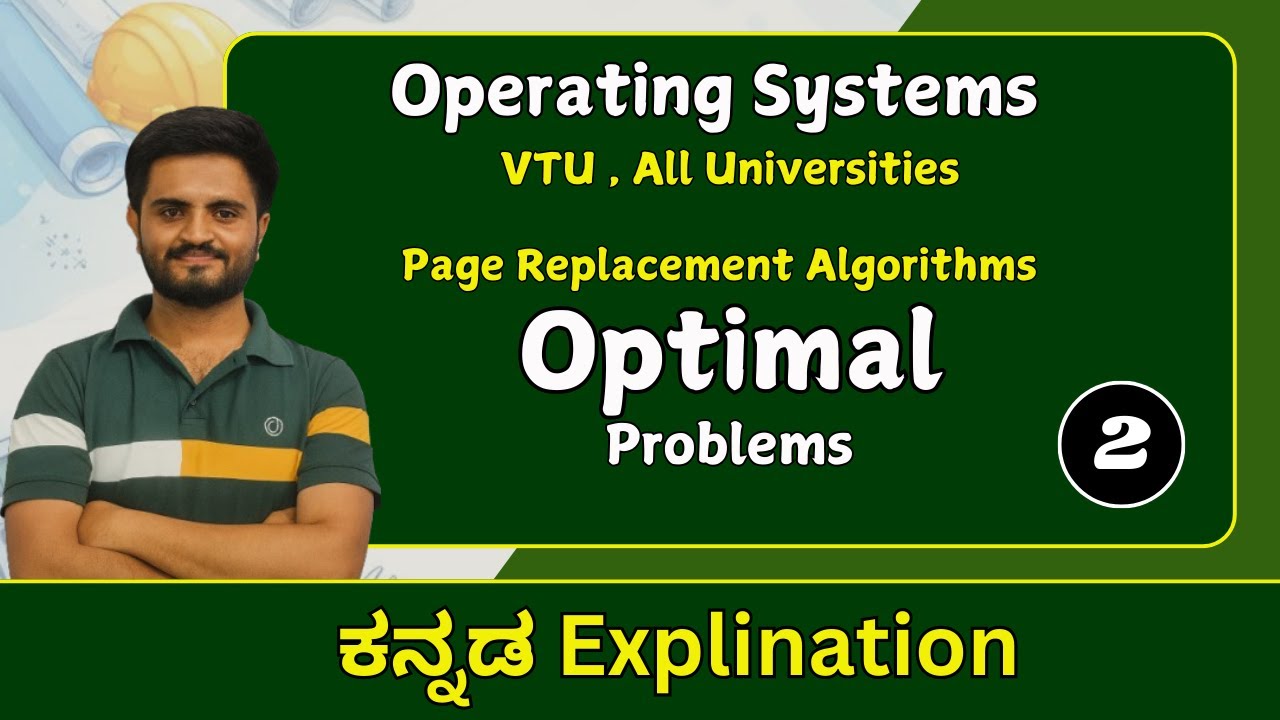 Operating Systems
VTU , All Universities

Page Replacement Algorithms
Optimal
Problems

2

ಕನ್ನಡ Explination